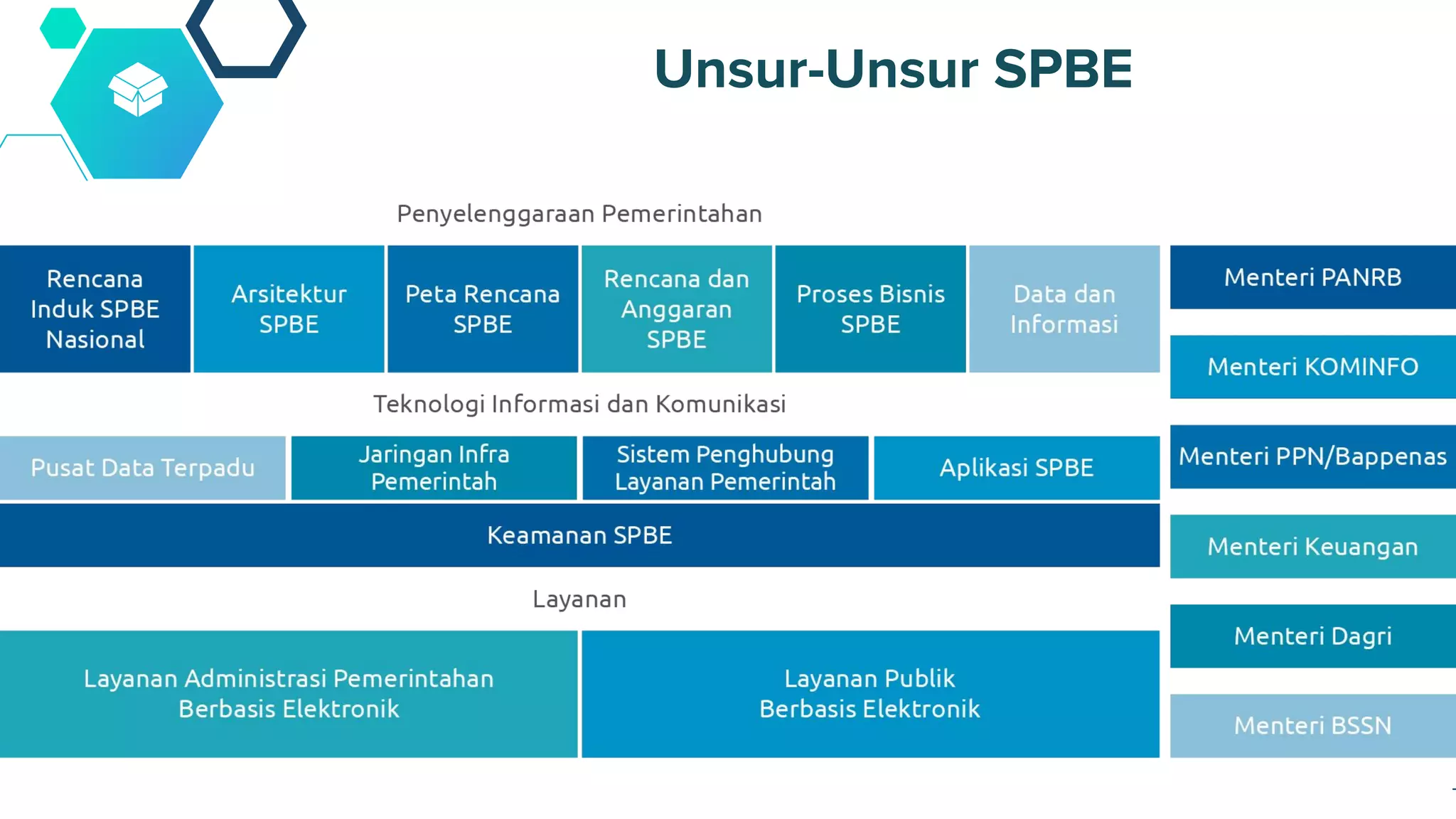 Unsur-Unsur SPBE

Penyelenggaraan Pemerintahan

Rencana Induk SPBE Nasional

Arsitektur SPBE

Peta Rencana SPBE

Rencana dan Anggaran SPBE

Proses Bisnis SPBE

Data dan Informasi

Teknologi Informasi dan Komunikasi

Pusat Data Terpadu

Jaringan Infra Pemerintah

Sistem Penghubung Layanan Pemerintah

Aplikasi SPBE

Keamanan SPBE

Layanan

Layanan Administrasi Pemerintahan Berbasis Elektronik

Layanan Publik Berbasis Elektronik

Menteri PANRB

Menteri KOMINFO

Menteri PPN/Bappenas

Menteri Keuangan

Menteri Dagri

Menteri BSSN